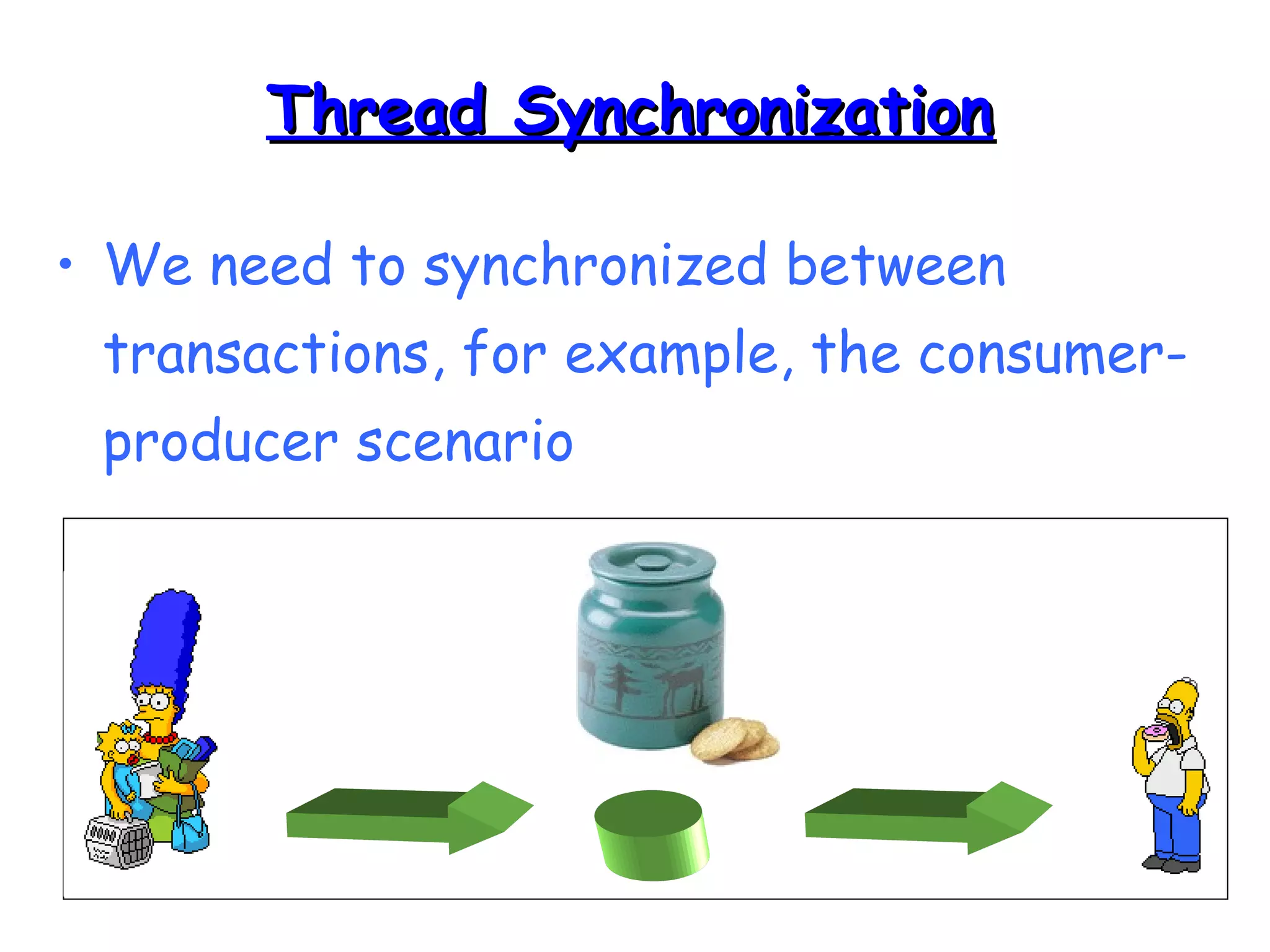 Thread Synchronization

• We need to synchronized between transactions, for example, the consumer-producer scenario